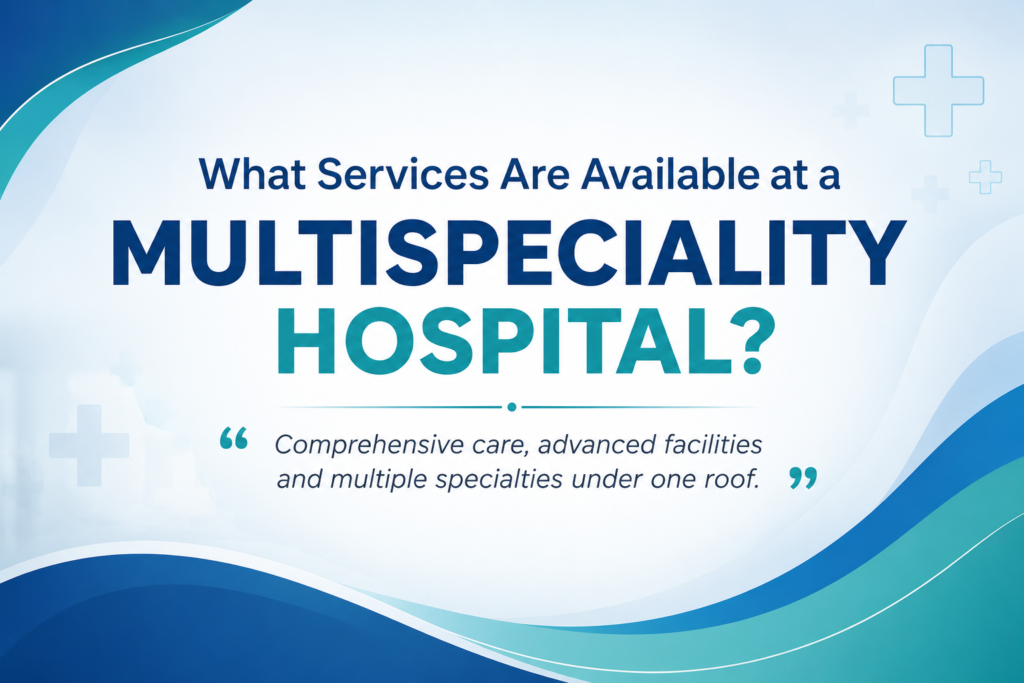 What Services Are Available at a
MULTISPECIALITY
HOSPITAL?

“ Comprehensive care, advanced facilities and multiple specialties under one roof. ”